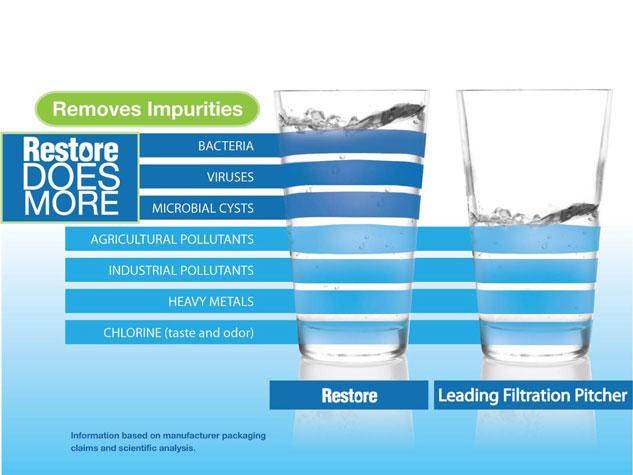 Removes Impurities

Restore DOES MORE

BACTERIA

VIRUSES

MICROBIAL CYSTS

AGRICULTURAL POLLUTANTS

INDUSTRIAL POLLUTANTS

HEAVY METALS

CHLORINE (taste and odor)

Restore

Leading Filtration Pitcher

Information based on manufacturer packaging claims and scientific analysis.